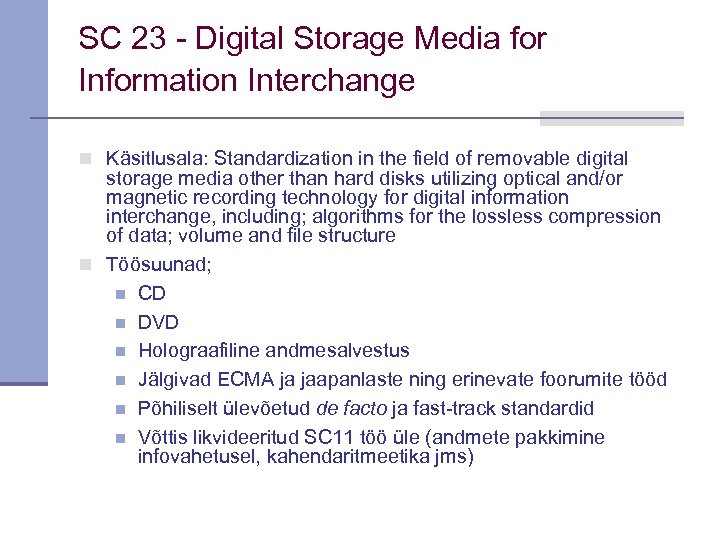 SC 23 - Digital Storage Media for Information Interchange

Käsitlusala: Standardization in the field of removable digital storage media other than hard disks utilizing optical and/or magnetic recording technology for digital information interchange, including; algorithms for the lossless compression of data; volume and file structure

Töösuunad;

CD

DVD

Holograafiline andmesalvestus

Jälgivad ECMA ja jaapanlaste ning erinevate foorumite tööd

Põhiliselt ülevõetud de facto ja fast-track standardid

Võttis likvideeritud SC11 töö üle (andmete pakkimine infovahetusel, kahendaritmeetika jms)